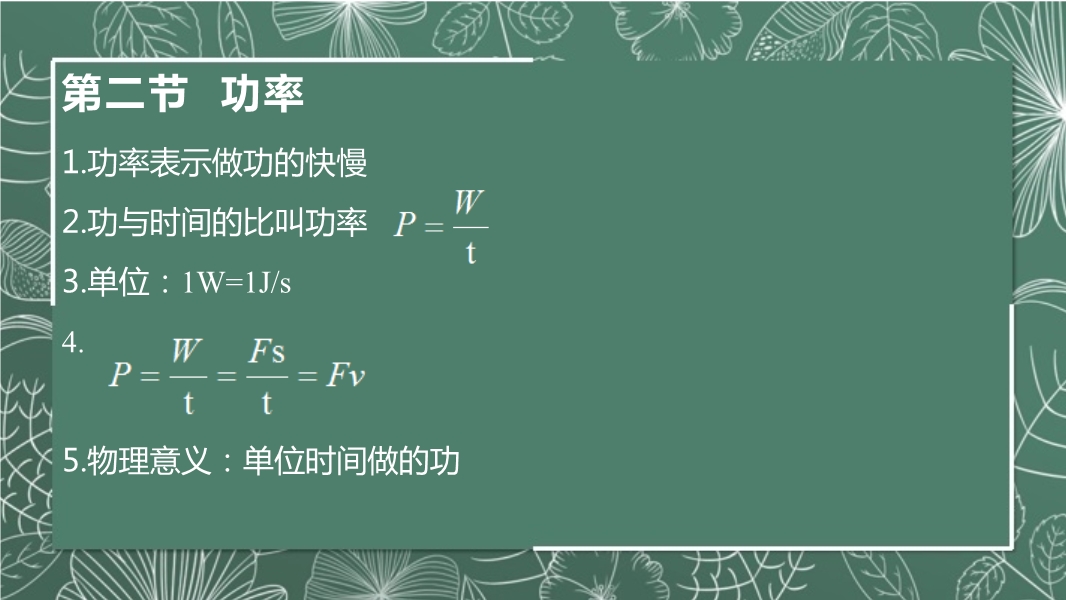 第二节 功率

1.功率表示做功的快慢

2.功与时间的比叫功率 $P=\frac{W}{t}$

3.单位：1W=1J/s

4. $P=\frac{W}{t}=\frac{Fs}{t}=Fv$

5.物理意义：单位时间做的功